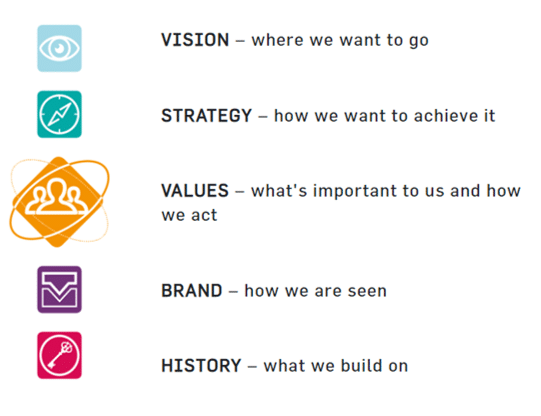 VISION – where we want to go

STRATEGY – how we want to achieve it

VALUES – what's important to us and how we act

BRAND – how we are seen

HISTORY – what we build on